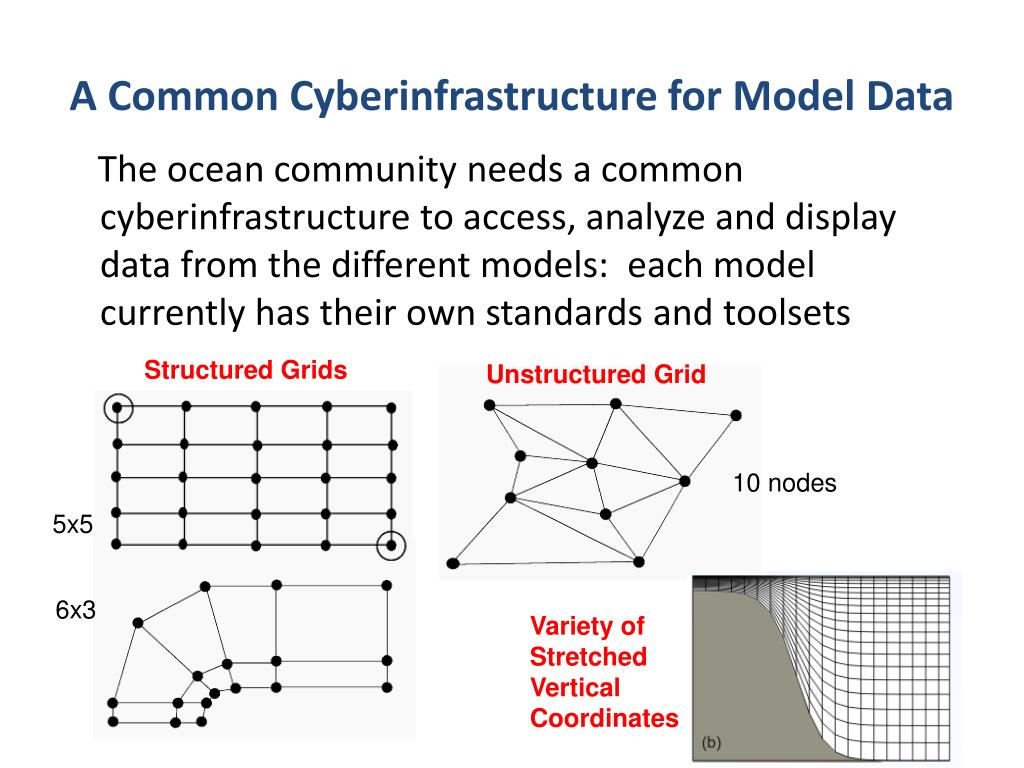 A Common Cyberinfrastructure for Model Data

The ocean community needs a common cyberinfrastructure to access, analyze and display data from the different models: each model currently has their own standards and toolsets

Structured Grids

5x5

6x3

Unstructured Grid

10 nodes

Variety of Stretched Vertical Coordinates

(b)